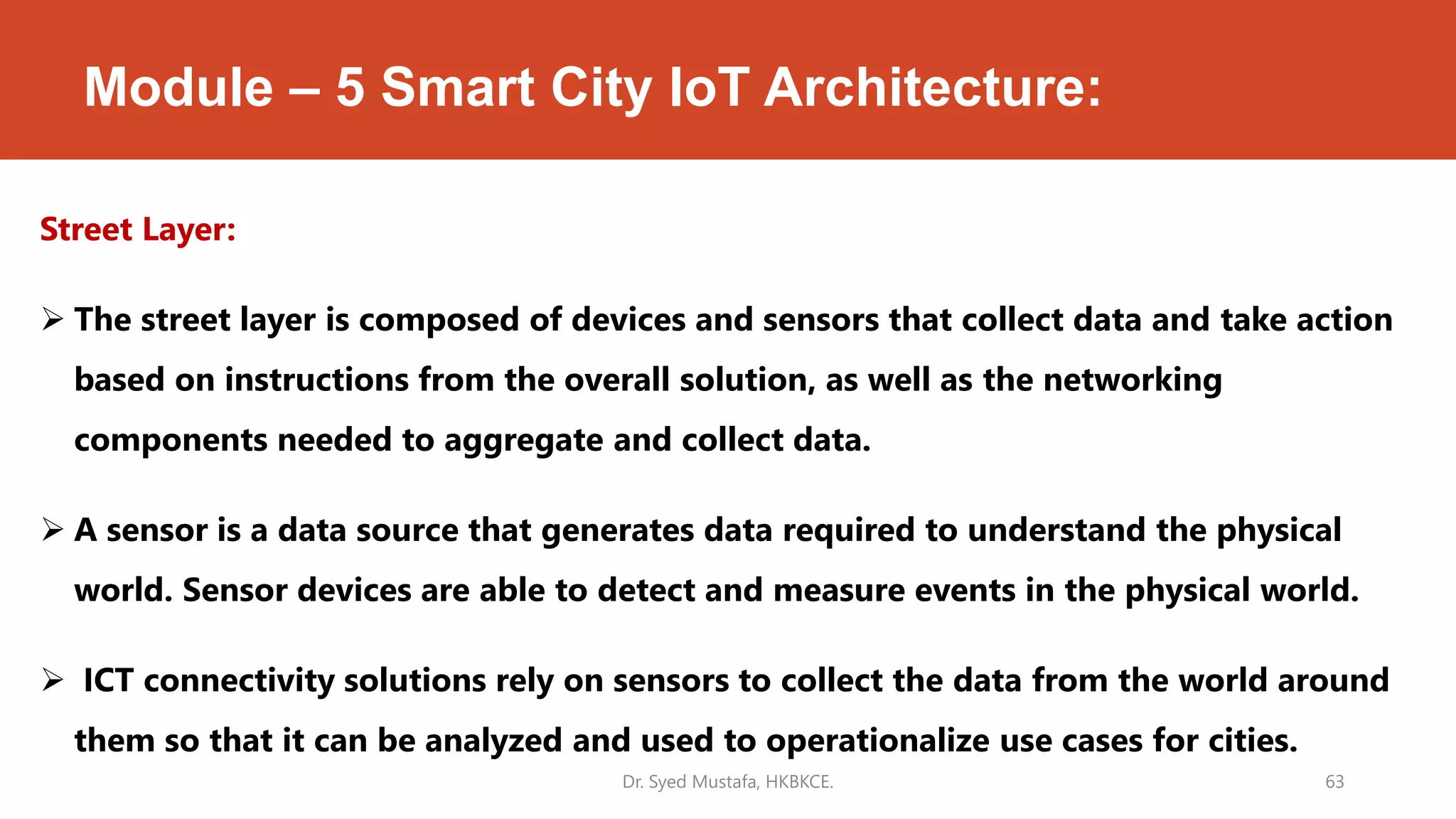 Module – 5 Smart City IoT Architecture:

Street Layer:

➢ The street layer is composed of devices and sensors that collect data and take action based on instructions from the overall solution, as well as the networking components needed to aggregate and collect data.

➢ A sensor is a data source that generates data required to understand the physical world. Sensor devices are able to detect and measure events in the physical world.

➢ ICT connectivity solutions rely on sensors to collect the data from the world around them so that it can be analyzed and used to operationalize use cases for cities.

Dr. Syed Mustafa, HKBKCE.

63